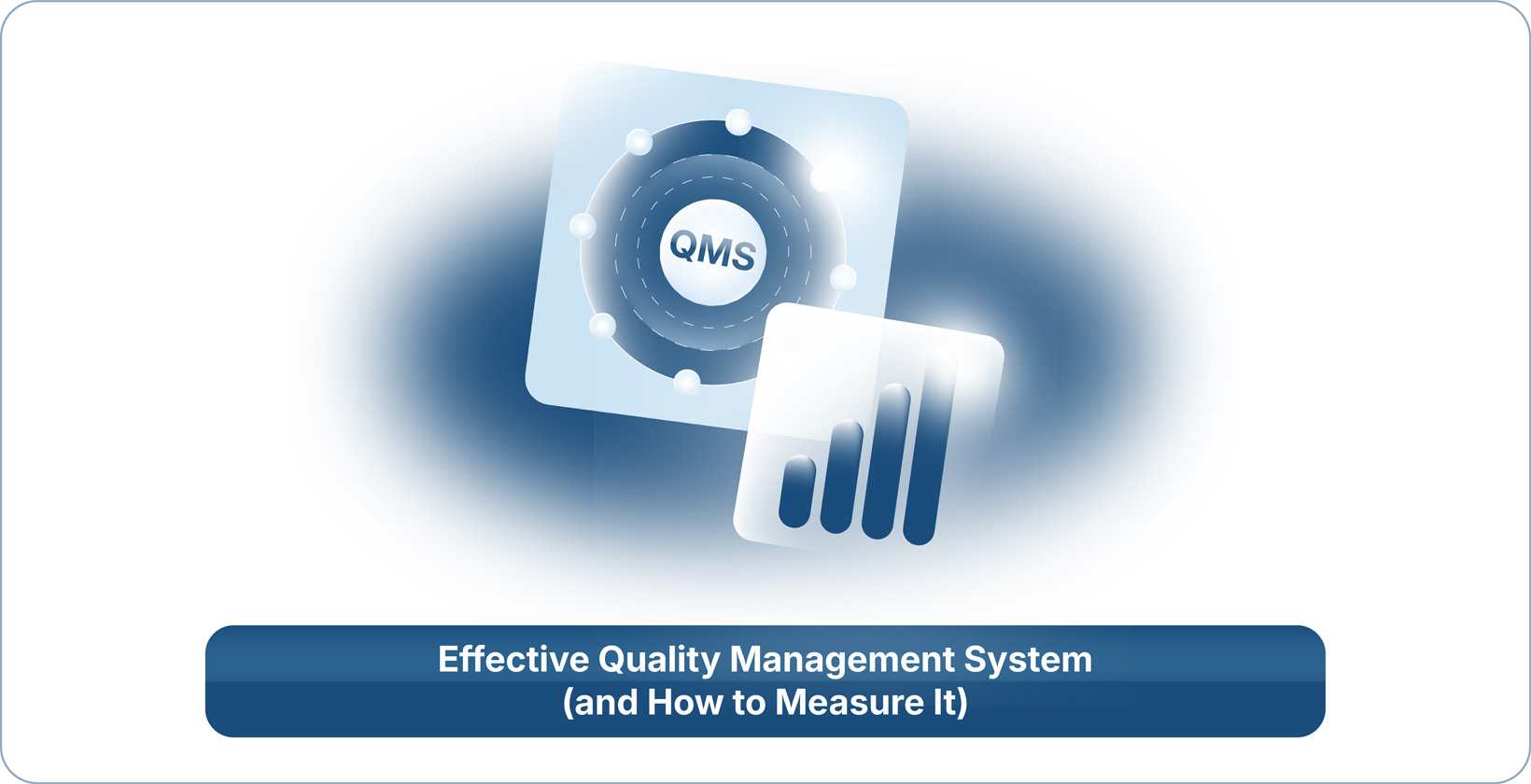 QMS

Effective Quality Management System
(and How to Measure It)